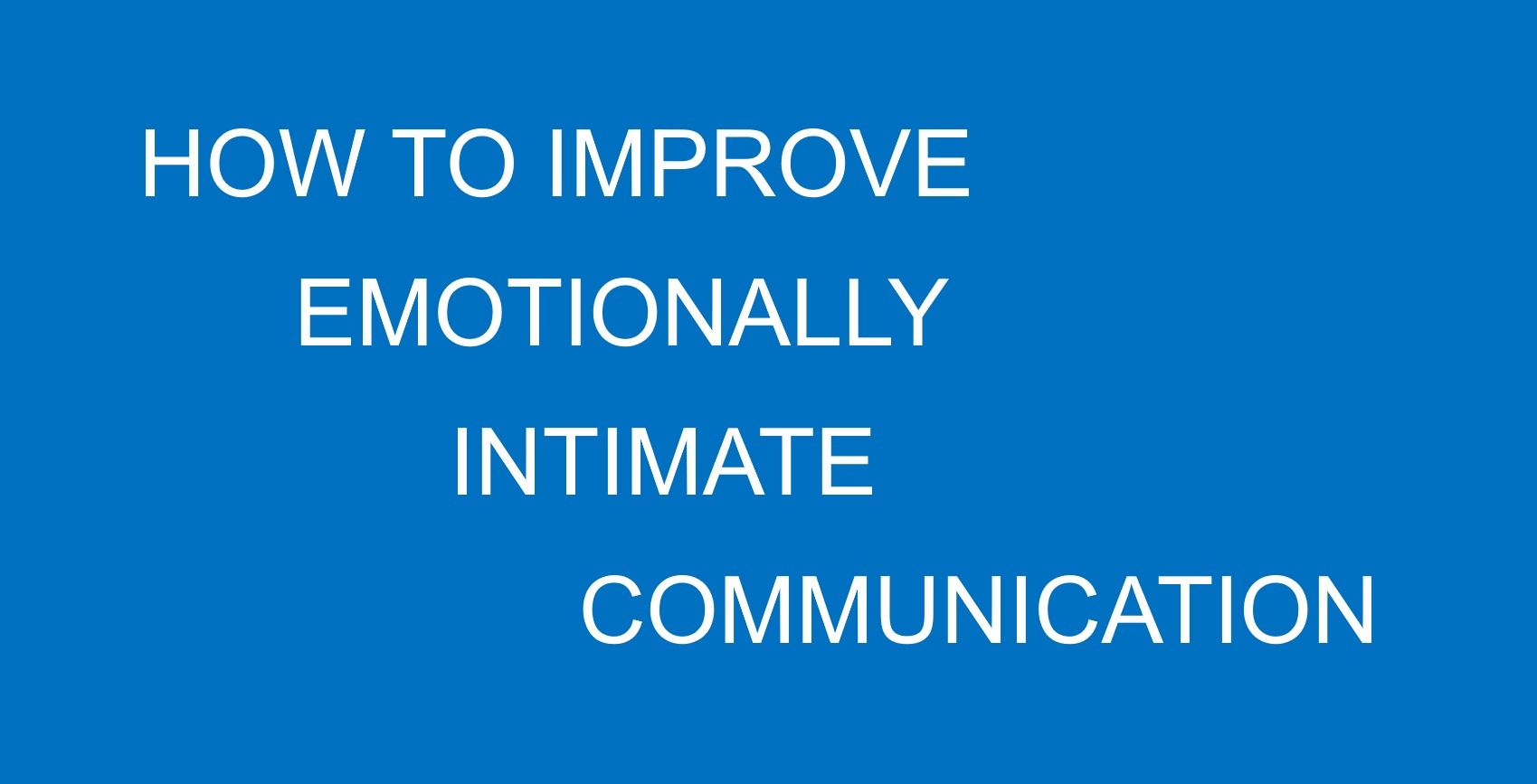 HOW TO IMPROVE
EMOTIONALLY
INTIMATE
COMMUNICATION